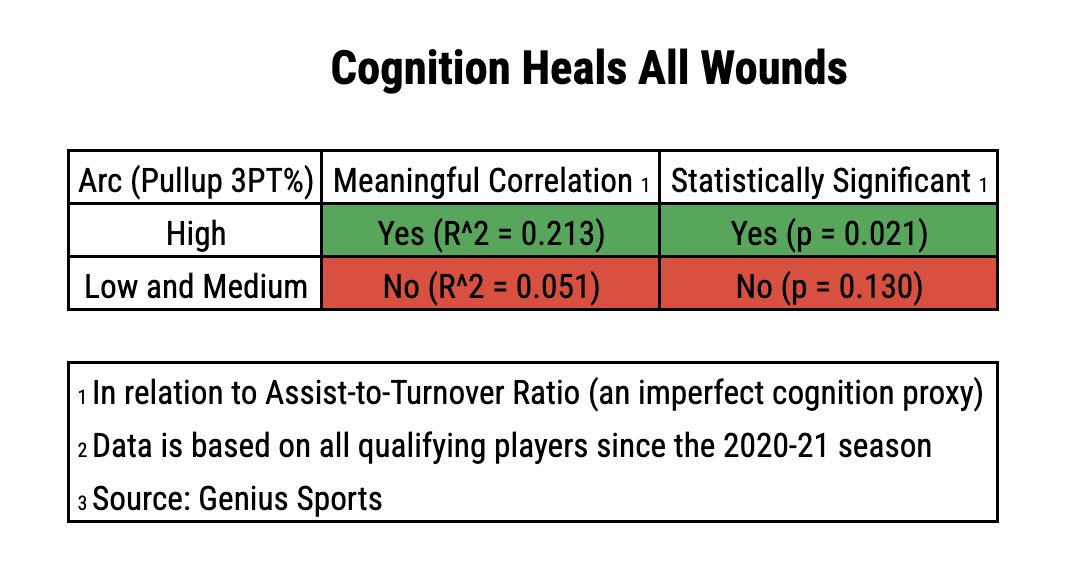 Cognition Heals All Wounds

| Arc (Pullup 3PT%) | Meaningful Correlation 1 | Statistically Significant 1 |
|---|---|---|
| High | Yes (R^2 = 0.213) | Yes (p = 0.021) |
| Low and Medium | No (R^2 = 0.051) | No (p = 0.130) |

1 In relation to Assist-to-Turnover Ratio (an imperfect cognition proxy)
2 Data is based on all qualifying players since the 2020-21 season
3 Source: Genius Sports